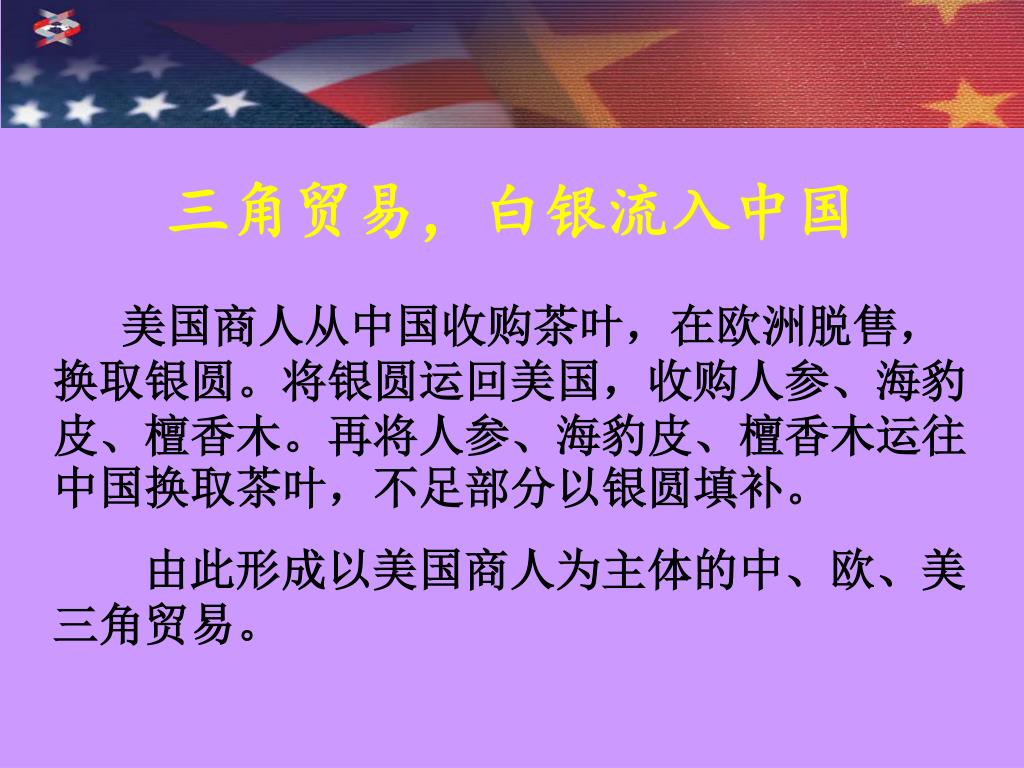 三角贸易，白银流入中国

美国商人从中国收购茶叶，在欧洲脱售，换取银圆。将银圆运回美国，收购人参、海豹皮、檀香木。再将人参、海豹皮、檀香木运往中国换取茶叶，不足部分以银圆填补。

由此形成以美国商人为主体的中、欧、美三角贸易。